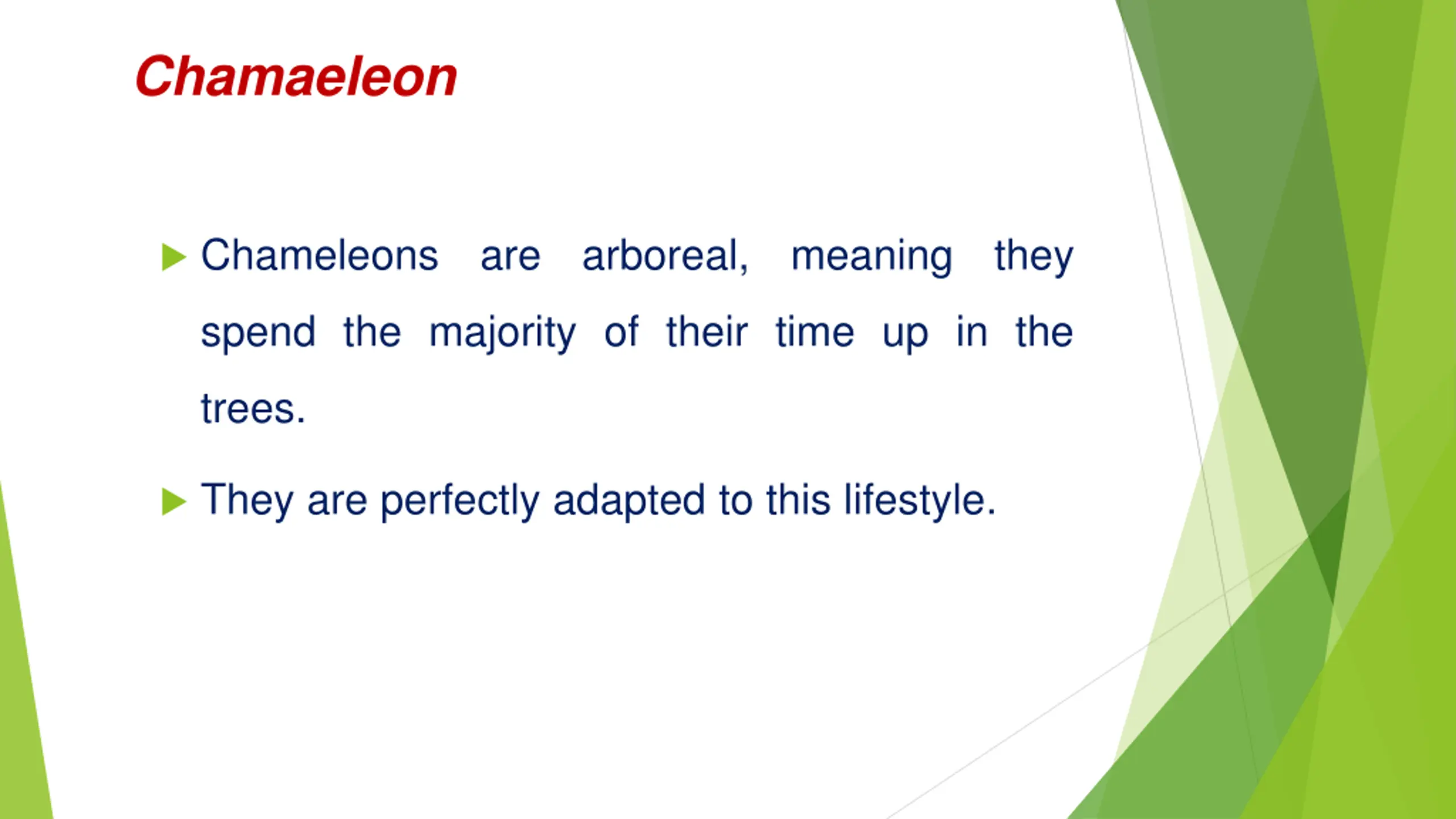 Chamaeleon

Chameleons are arboreal, meaning they spend the majority of their time up in the trees.

They are perfectly adapted to this lifestyle.